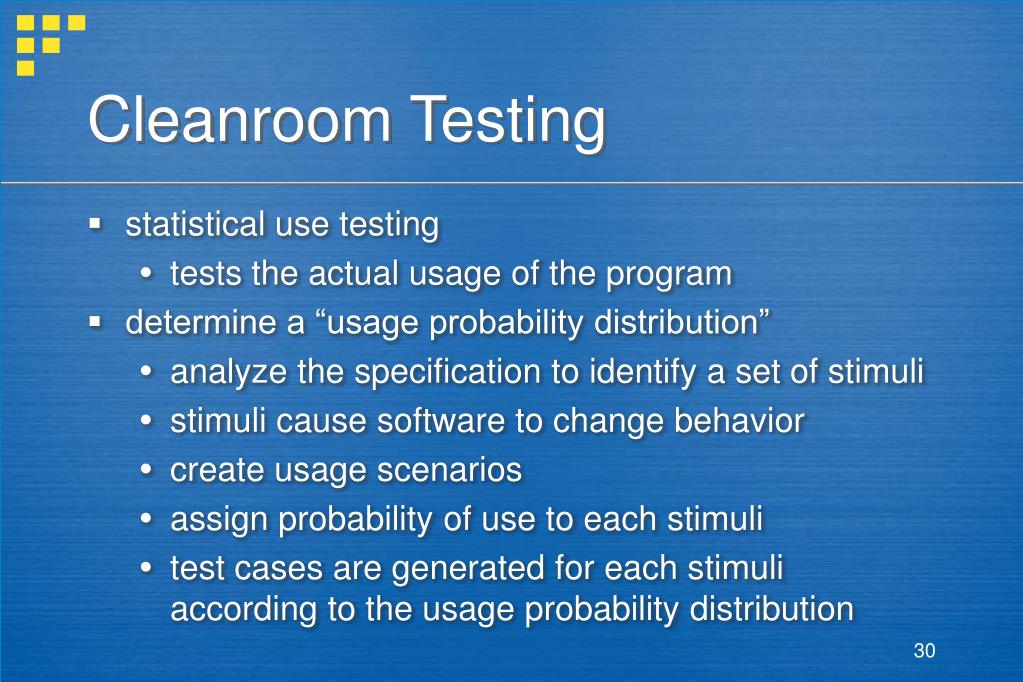 Cleanroom Testing

▪ statistical use testing
• tests the actual usage of the program
▪ determine a “usage probability distribution”
• analyze the specification to identify a set of stimuli
• stimuli cause software to change behavior
• create usage scenarios
• assign probability of use to each stimuli
• test cases are generated for each stimuli according to the usage probability distribution

30